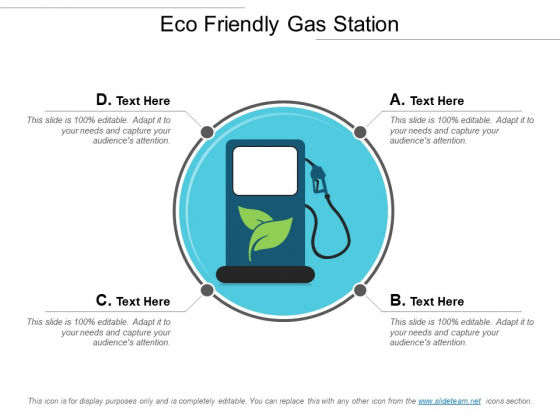 Eco Friendly Gas Station

D. Text Here

This slide is 100% editable. Adapt it to your needs and capture your audience's attention.

A. Text Here

This slide is 100% editable. Adapt it to your needs and capture your audience's attention.

C. Text Here

This slide is 100% editable. Adapt it to your needs and capture your audience's attention.

B. Text Here

This slide is 100% editable. Adapt it to your needs and capture your audience's attention.

This icon is for display purposes only and is completely editable. You can replace this with any other icon from the www.slideteam.net icons section.